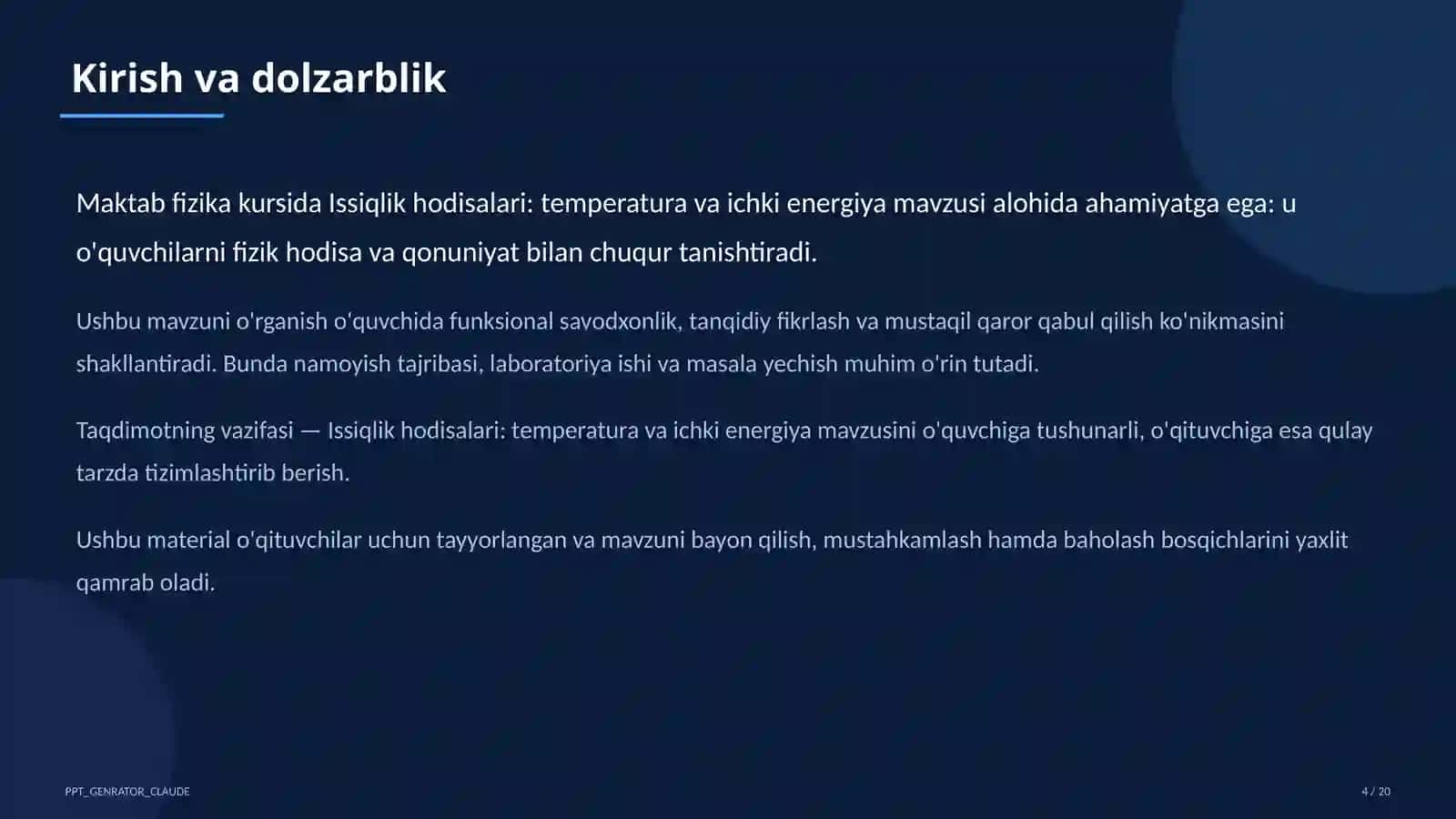 Kirish va dolzarblik

Maktab fizika kursida Issiqlik hodisalari: temperatura va ichki energiya mavzusi alohida ahamiyatga ega: u o'quvchilarni fizik hodisa va qonuniyat bilan chuqur tanishtiradi.

Ushbu mavzuni o'rganish o'quvchida funksional savodxonlik, tanqidiy fikrlash va mustaqil qaror qabul qilish ko'nikmasini shakllantiradi. Bunda namoyish tajribasi, laboratoriya ishi va masala yechish muhim o'rin tutadi.

Taqdimotning vazifasi — Issiqlik hodisalari: temperatura va ichki energiya mavzusini o'quvchiga tushunarli, o'qituvchiga esa qulay tarzda tizimlashtirib berish.

Ushbu material o'qituvchilar uchun tayyorlangan va mavzuni bayon qilish, mustahkamlash hamda baholash bosqichlarini yaxlit qamrab oladi.

PPT_GENRATOR_CLAUDE

4 / 20